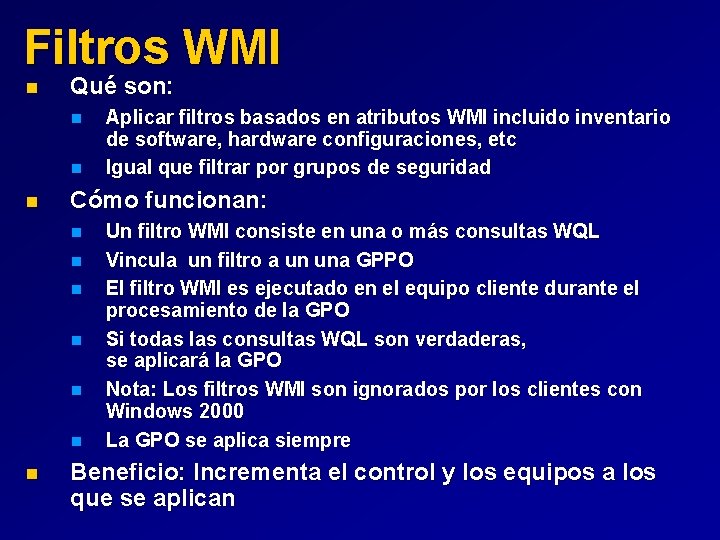 Filtros WMI

- Qué son:
  - Aplicar filtros basados en atributos WMI incluido inventario de software, hardware configuraciones, etc
  - Igual que filtrar por grupos de seguridad
- Cómo funcionan:
  - Un filtro WMI consiste en una o más consultas WQL
  - Vincula un filtro a un una GPPO
  - El filtro WMI es ejecutado en el equipo cliente durante el procesamiento de la GPO
  - Si todas las consultas WQL son verdaderas, se aplicará la GPO
  - Nota: Los filtros WMI son ignorados por los clientes con Windows 2000
  - La GPO se aplica siempre
- Beneficio: Incrementa el control y los equipos a los que se aplican